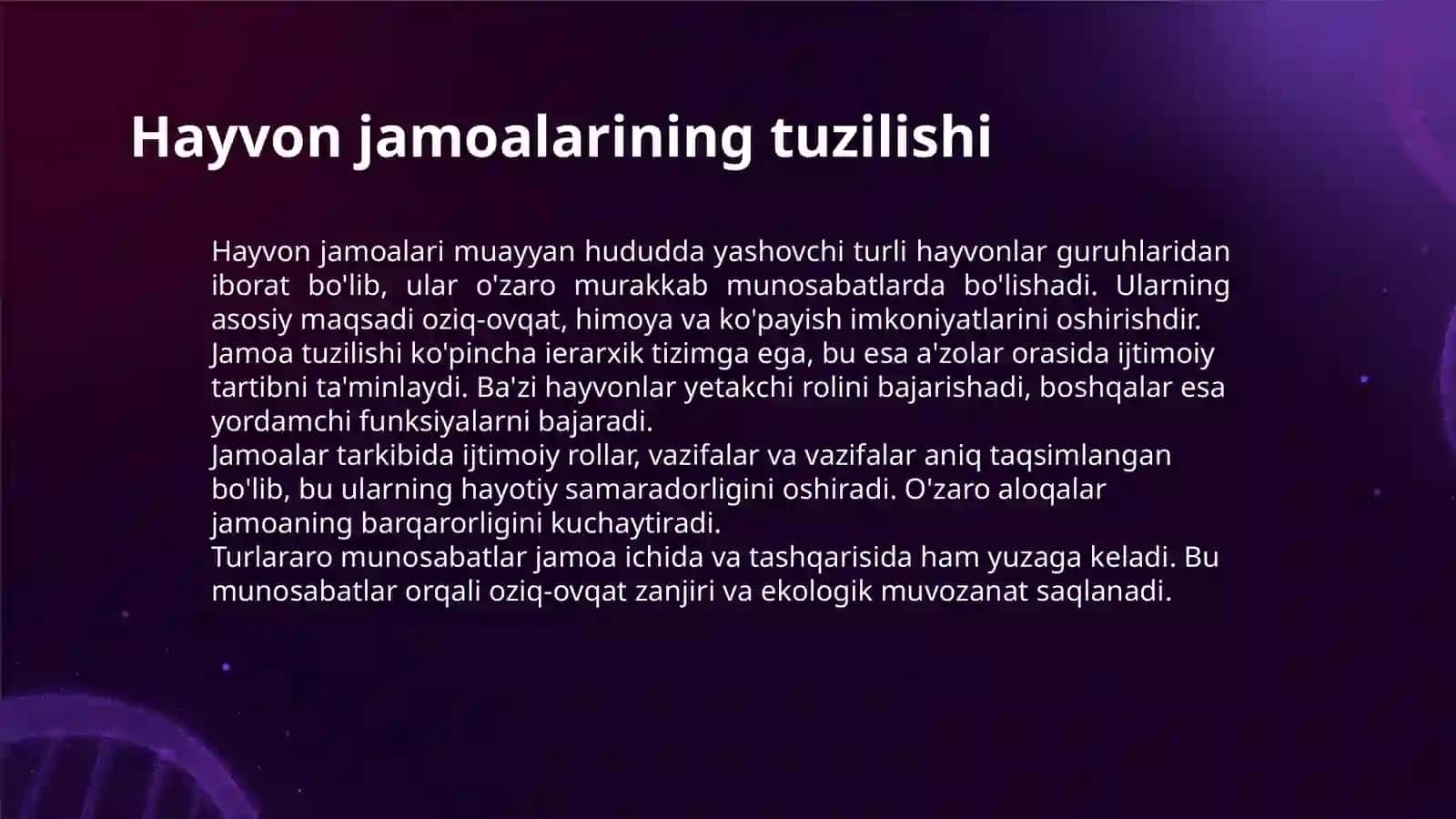 Hayvon jamoalarining tuzilishi

Hayvon jamoalari muayyan hududda yashovchi turli hayvonlar guruhlaridan iborat bo'lib, ular o'zaro murakkab munosabatlarda bo'lishadi. Ularning asosiy maqsadi oziq-ovqat, himoya va ko'payish imkoniyatlarini oshirishdir.
Jamoa tuzilishi ko'pincha ierarxik tizimga ega, bu esa a'zolar orasida ijtimoiy tartibni ta'minlaydi. Ba'zi hayvonlar yetakchi rolini bajarishadi, boshqalar esa yordamchi funksiyalarni bajaradi.
Jamoalar tarkibida ijtimoiy rollar, vazifalar va vazifalar aniq taqsimlangan bo'lib, bu ularning hayotiy samaradorligini oshiradi. O'zaro aloqalar jamoaning barqarorligini kuchaytiradi.
Turlararo munosabatlar jamoa ichida va tashqarisida ham yuzaga keladi. Bu munosabatlar orqali oziq-ovqat zanjiri va ekologik muvozanat saqlanadi.